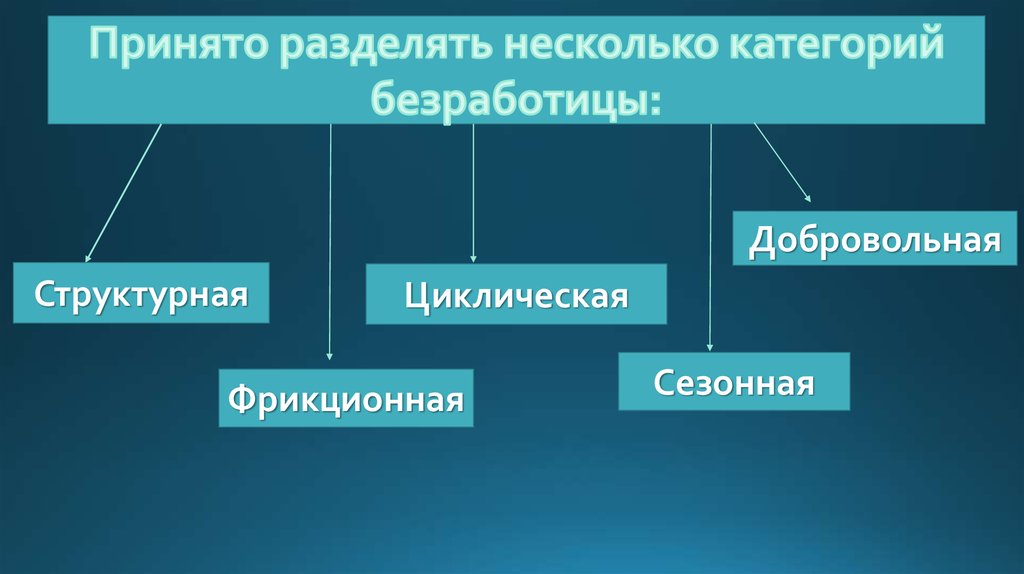 Принято разделять несколько категорий безработицы:

Структурная

Фрикционная

Циклическая

Сезонная

Добровольная